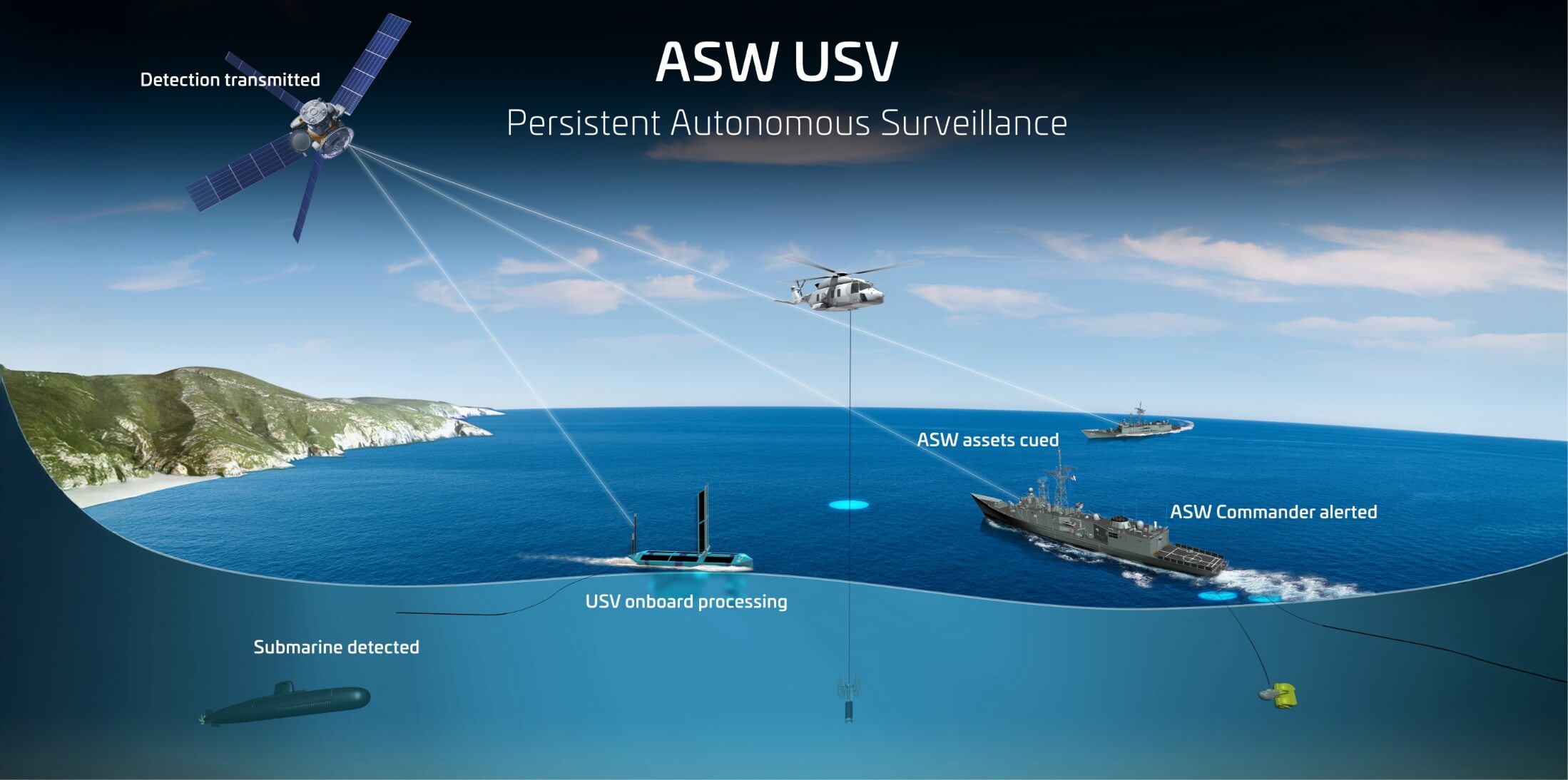 ASW USV

Persistent Autonomous Surveillance

Detection transmitted

ASW assets cued

ASW Commander alerted

USV onboard processing

Submarine detected